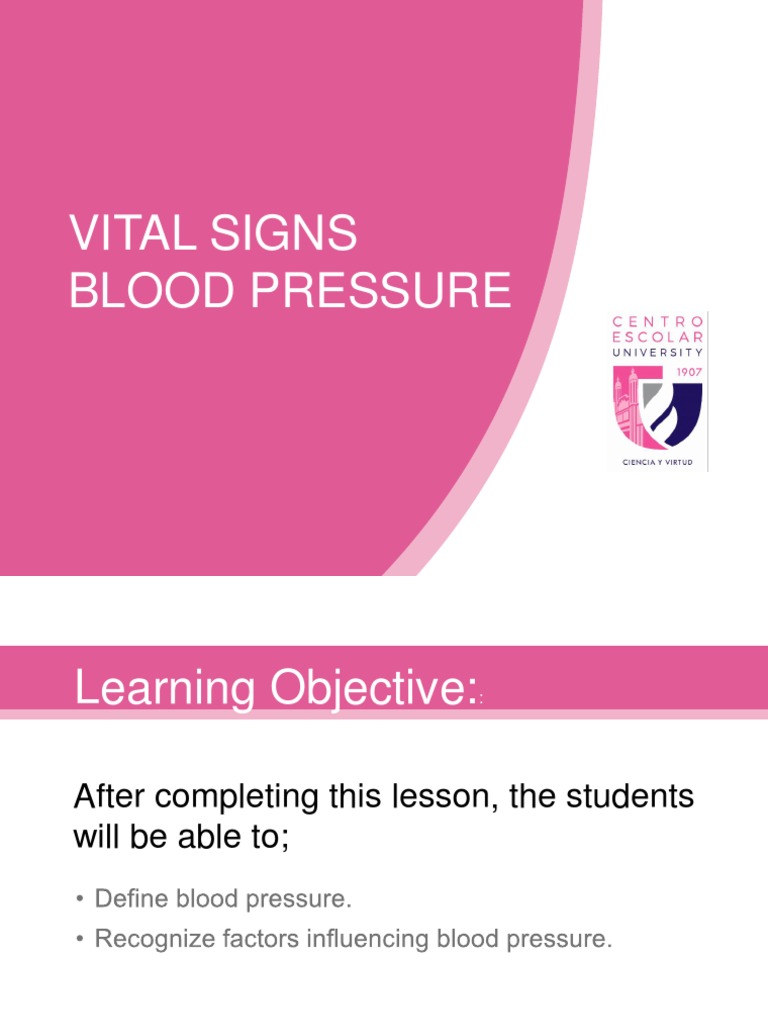 VITAL SIGNS
BLOOD PRESSURE

CENTRO
ESCOLAR
UNIVERSITY
1907
CIENCIA Y VIRTUD

Learning Objective::

After completing this lesson, the students will be able to;

• Define blood pressure.
• Recognize factors influencing blood pressure.